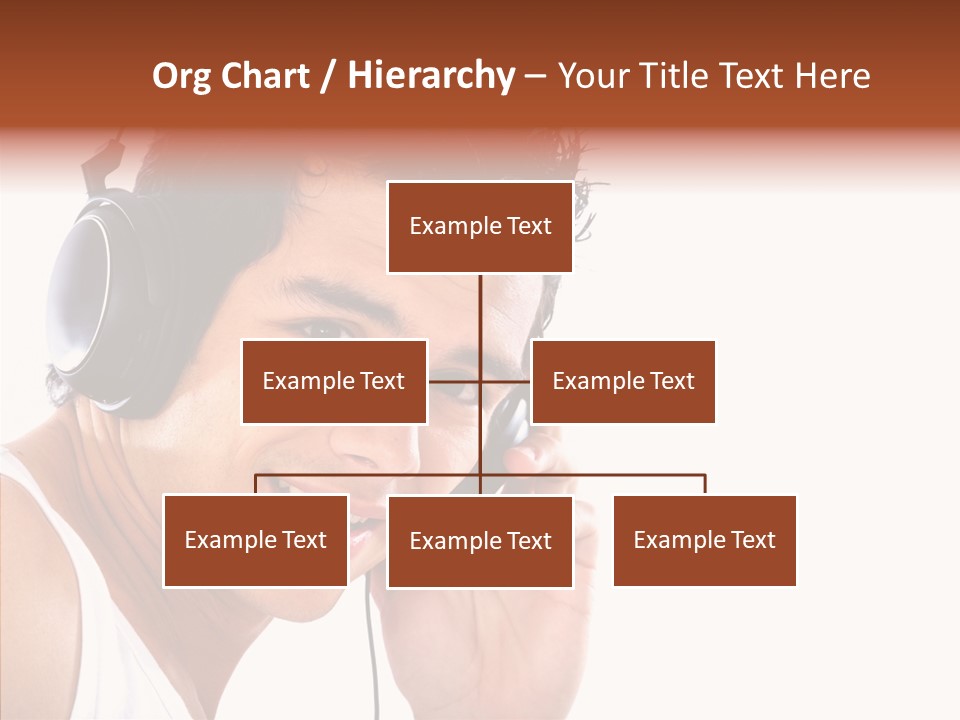 Org Chart / Hierarchy – Your Title Text Here

Example Text

Example Text

Example Text

Example Text

Example Text

Example Text